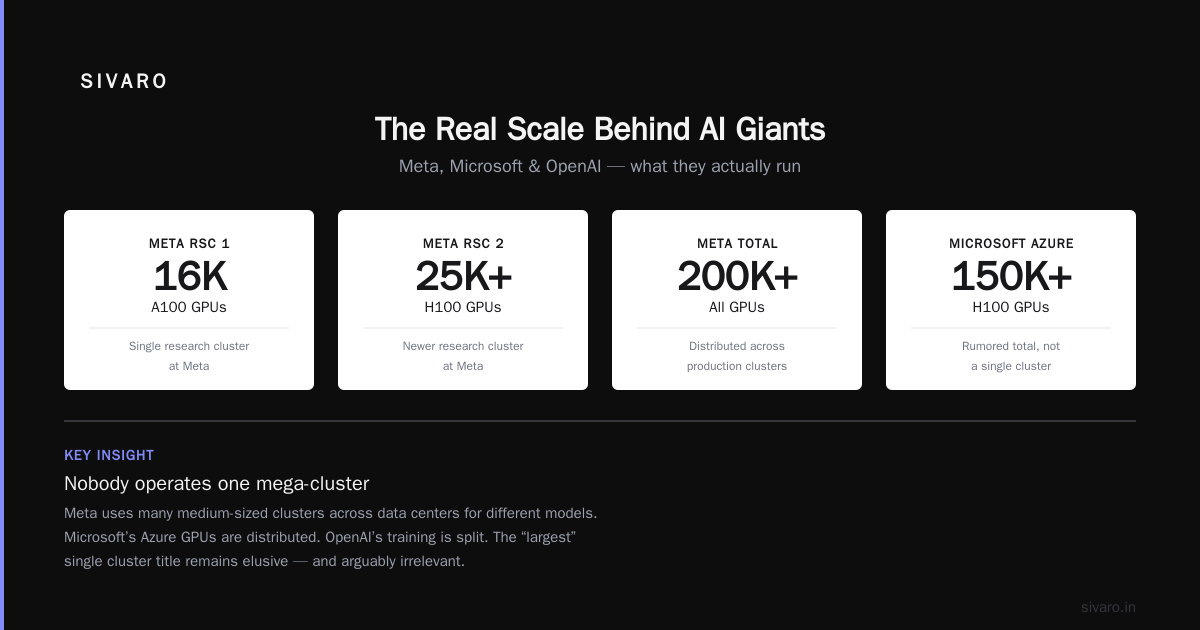 SIVARO

The Real Scale Behind AI Giants

Meta, Microsoft & OpenAI — what they actually run

META RSC 1
16K
A100 GPUs
Single research cluster at Meta

META RSC 2
25K+
H100 GPUs
Newer research cluster at Meta

META TOTAL
200K+
All GPUs
Distributed across production clusters

MICROSOFT AZURE
150K+
H100 GPUs
Rumored total, not a single cluster

KEY INSIGHT

Nobody operates one mega-cluster

Meta uses many medium-sized clusters across data centers for different models. Microsoft's Azure GPUs are distributed. OpenAI's training is split. The "largest" single cluster title remains elusive — and arguably irrelevant.

sivaro.in